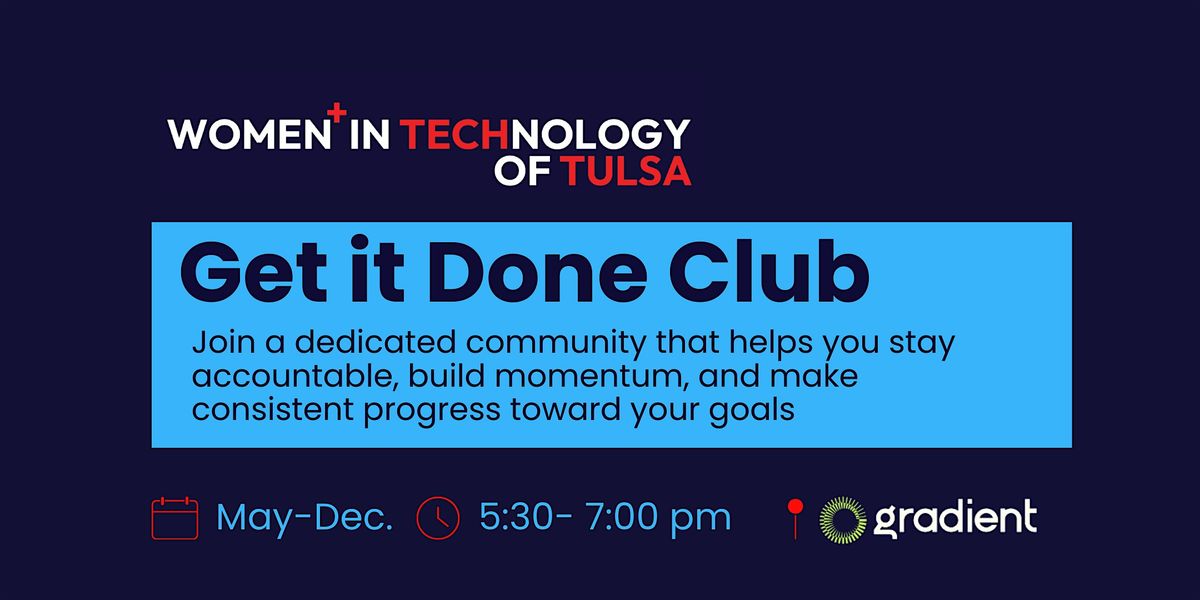 WOMEN+ IN TECHNOLOGY OF TULSA

Get it Done Club

Join a dedicated community that helps you stay accountable, build momentum, and make consistent progress toward your goals

May-Dec. 5:30- 7:00 pm gradient